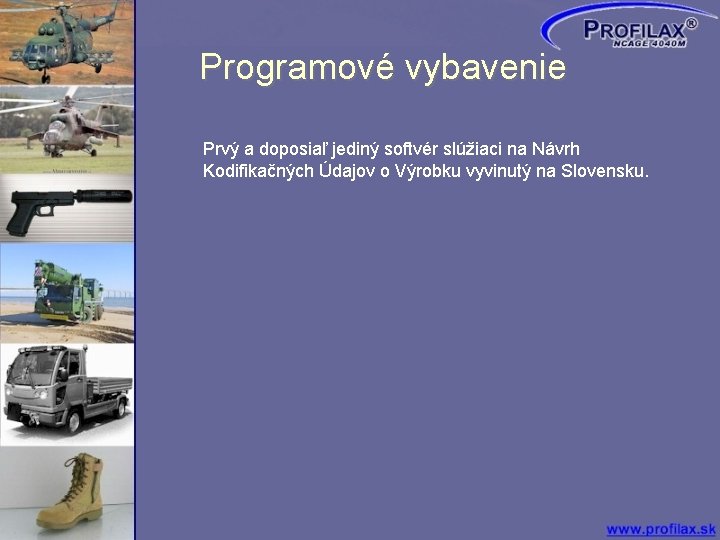 PROFILAX®
NCAGE 4040M

Programové vybavenie

Prvý a doposiaľ jediný softvér slúžiaci na Návrh Kodifikačných Údajov o Výrobku vyvinutý na Slovensku.

www.profilax.sk